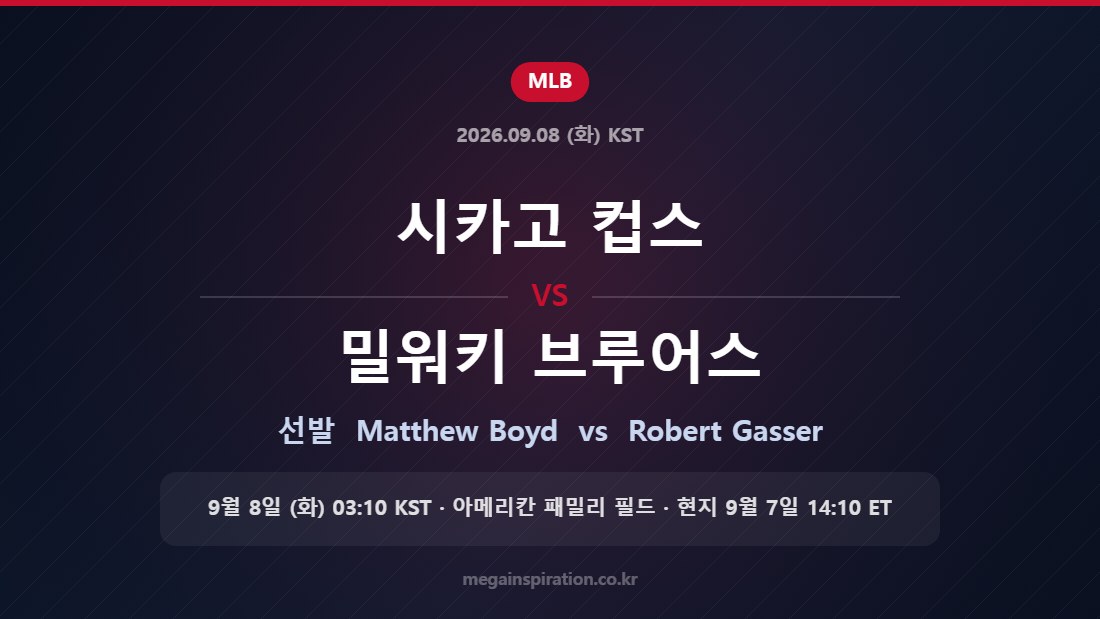 MLB

2026.09.08 (화) KST

시카고 컵스

VS

밀워키 브루어스

선발 Matthew Boyd vs Robert Gasser

9월 8일 (화) 03:10 KST · 아메리칸 패밀리 필드 · 현지 9월 7일 14:10 ET

megainspiration.co.kr